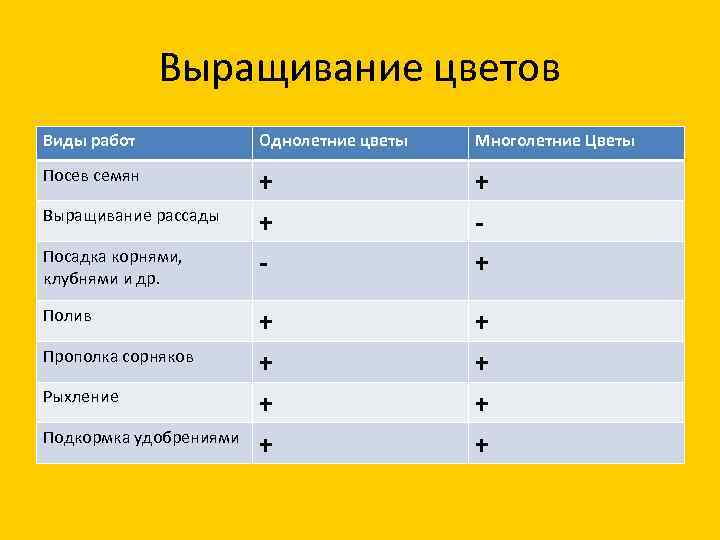 Выращивание цветов

| Виды работ | Однолетние цветы | Многолетние Цветы |
|---|---|---|
| Посев семян | + | + |
| Выращивание рассады | + | - |
| Посадка корнями, клубнями и др. | - | + |
| Полив | + | + |
| Прополка сорняков | + | + |
| Рыхление | + | + |
| Подкормка удобрениями | + | + |